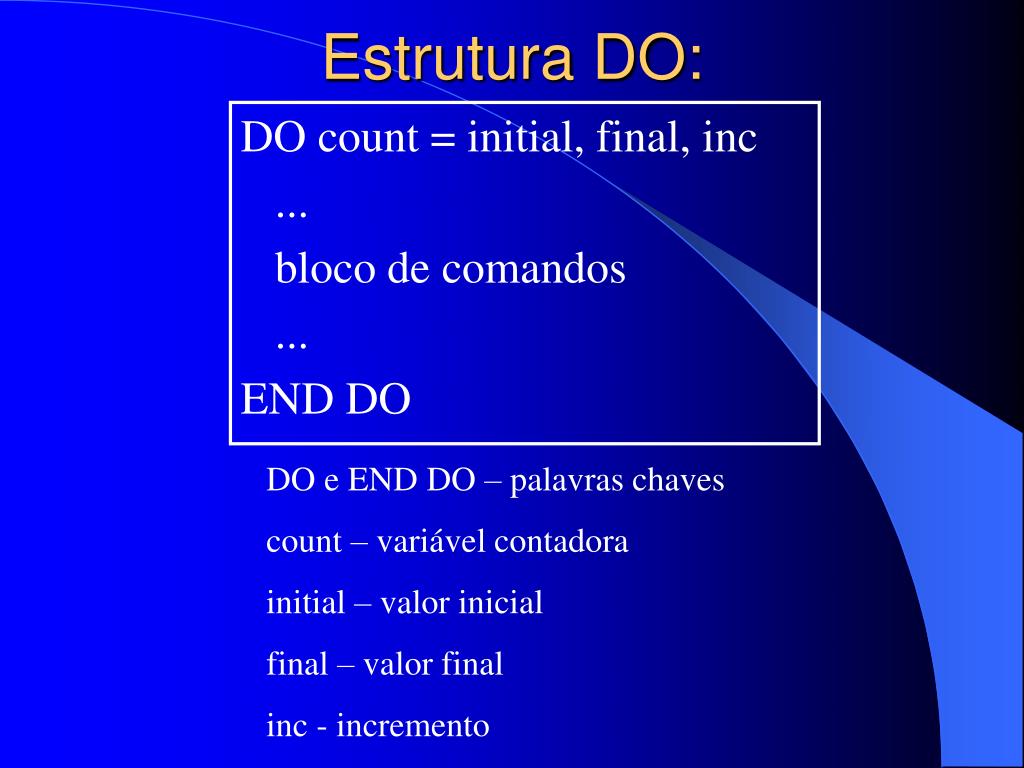 Estrutura DO:

DO count = initial, final, inc
...
bloco de comandos
...
END DO

DO e END DO – palavras chaves

count – variável contadora

initial – valor inicial

final – valor final

inc - incremento